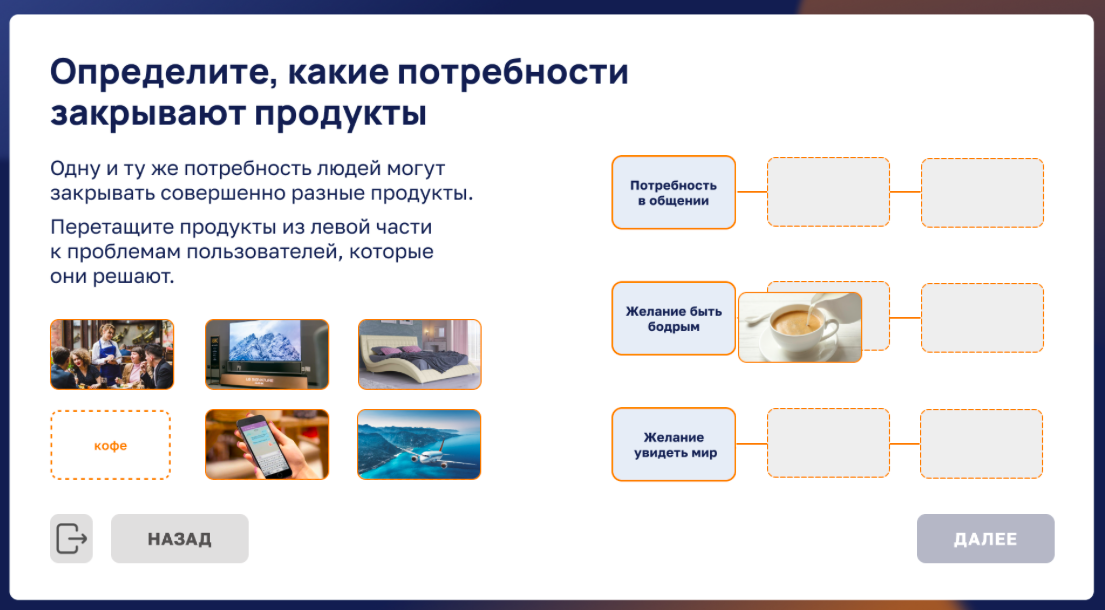 Определите, какие потребности закрывают продукты

Одну и ту же потребность людей могут закрывать совершенно разные продукты.

Перетащите продукты из левой части к проблемам пользователей, которые они решают.

кофе

Потребность в общении

Желание быть бодрым

Желание увидеть мир

НАЗАД

ДАЛЕЕ